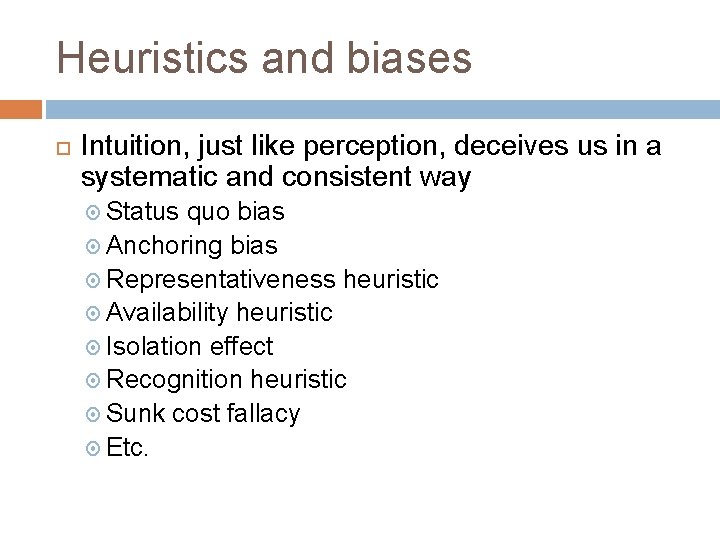 Heuristics and biases

Intuition, just like perception, deceives us in a systematic and consistent way

Status quo bias
Anchoring bias
Representativeness heuristic
Availability heuristic
Isolation effect
Recognition heuristic
Sunk cost fallacy
Etc.